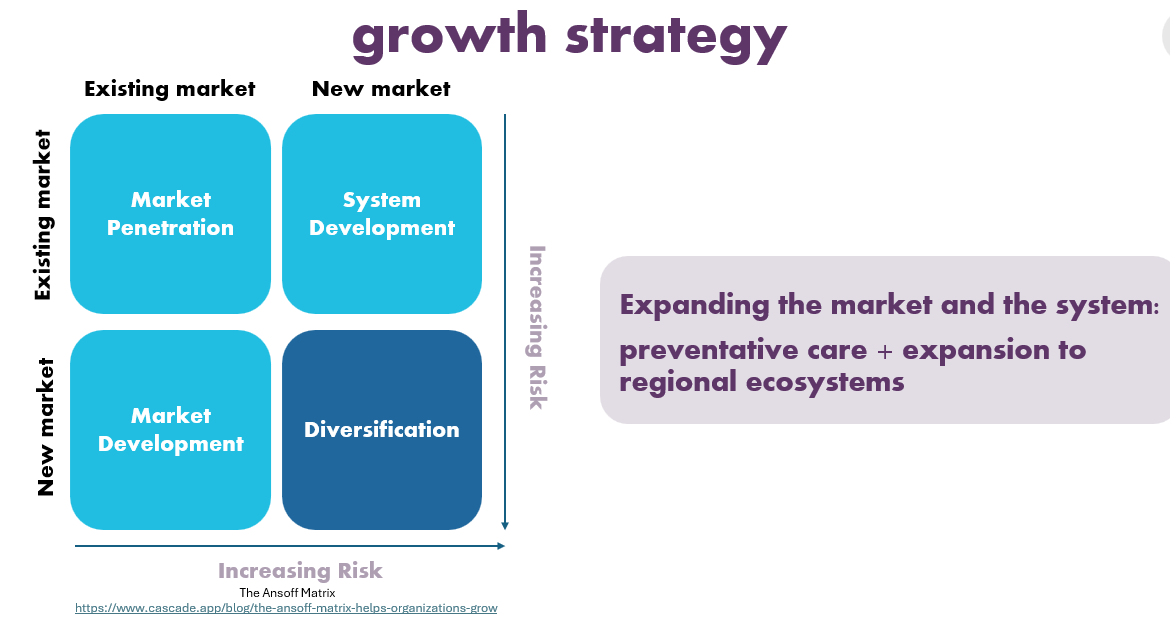 growth strategy

Existing market

New market

Existing market

New market

Market Penetration

System Development

Market Development

Diversification

Increasing Risk

Increasing Risk

The Ansoff Matrix

https://www.cascade.app/blog/the-ansoff-matrix-helps-organizations-grow

Expanding the market and the system:

preventative care + expansion to regional ecosystems